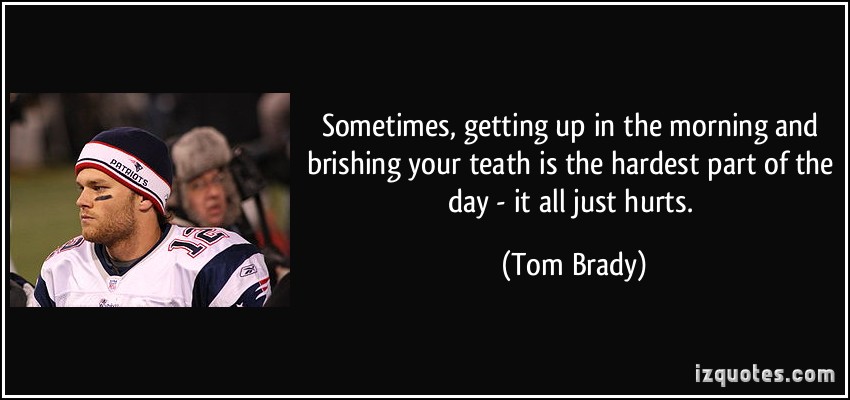 PATRIOTS

12

Sometimes, getting up in the morning and brishing your teath is the hardest part of the day - it all just hurts.

(Tom Brady)

izquotes.com